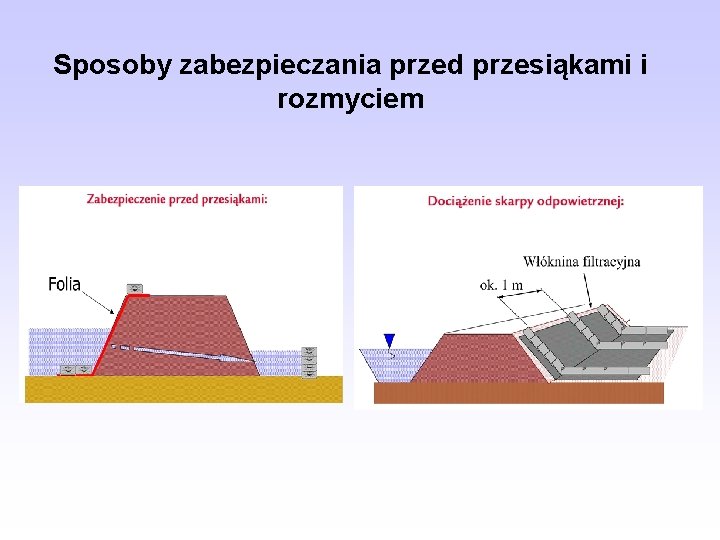 Sposoby zabezpieczania przed przesiąkami i rozmyciem

Zabezpieczenie przed przesiąkami:

Folia

Dociążenie skarpy odpowietrznej:

Włóknina filtracyjna

ok. 1 m